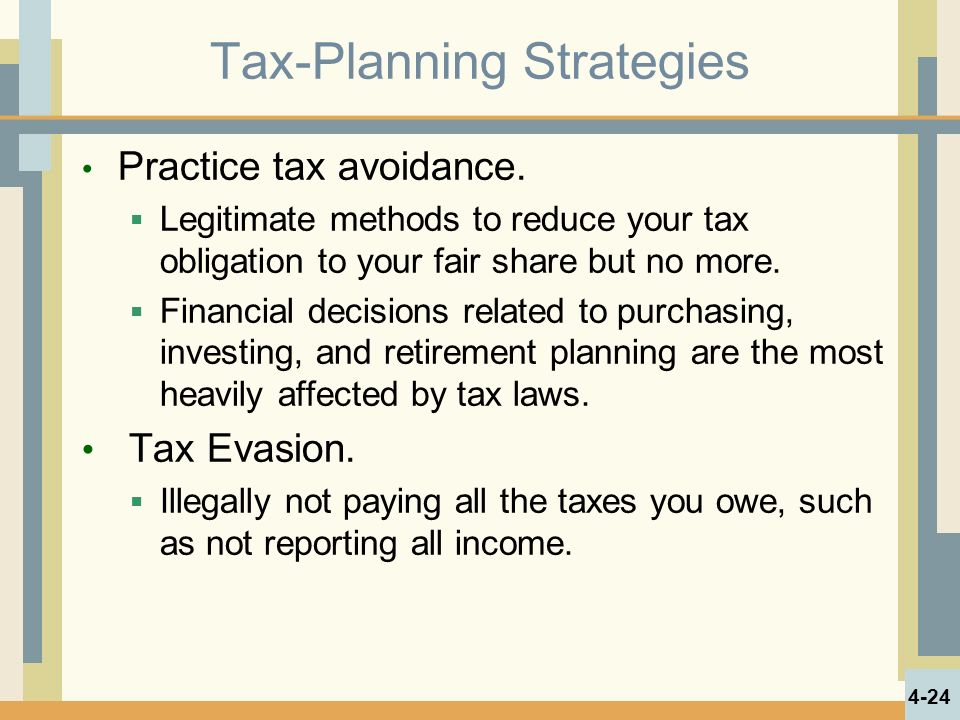 Tax-Planning Strategies

• Practice tax avoidance.

▪ Legitimate methods to reduce your tax obligation to your fair share but no more.

▪ Financial decisions related to purchasing, investing, and retirement planning are the most heavily affected by tax laws.

• Tax Evasion.

▪ Illegally not paying all the taxes you owe, such as not reporting all income.

4-24